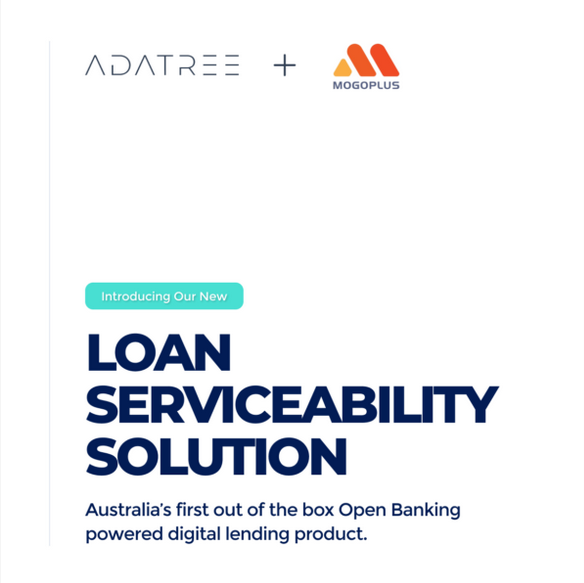 ADATREE + MOGOPLUS

Introducing Our New

LOAN SERVICEABILITY SOLUTION

Australia's first out of the box Open Banking powered digital lending product.